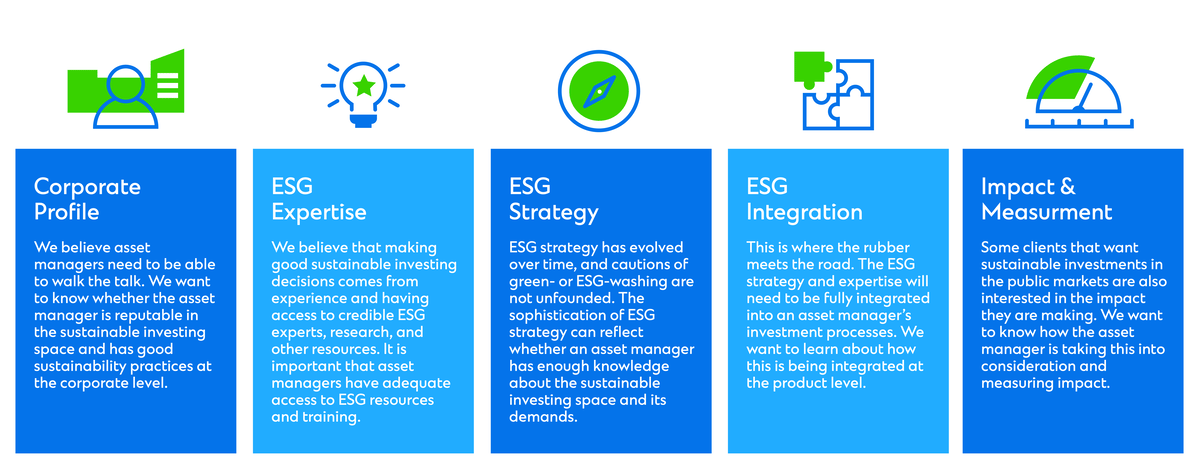 Corporate Profile

We believe asset managers need to be able to walk the talk. We want to know whether the asset manager is reputable in the sustainable investing space and has good sustainability practices at the corporate level.

ESG Expertise

We believe that making good sustainable investing decisions comes from experience and having access to credible ESG experts, research, and other resources. It is important that asset managers have adequate access to ESG resources and training.

ESG Strategy

ESG strategy has evolved over time, and cautions of green- or ESG-washing are not unfounded. The sophistication of ESG strategy can reflect whether an asset manager has enough knowledge about the sustainable investing space and its demands.

ESG Integration

This is where the rubber meets the road. The ESG strategy and expertise will need to be fully integrated into an asset manager's investment processes. We want to learn about how this is being integrated at the product level.

Impact & Measurment

Some clients that want sustainable investments in the public markets are also interested in the impact they are making. We want to know how the asset manager is taking this into consideration and measuring impact.